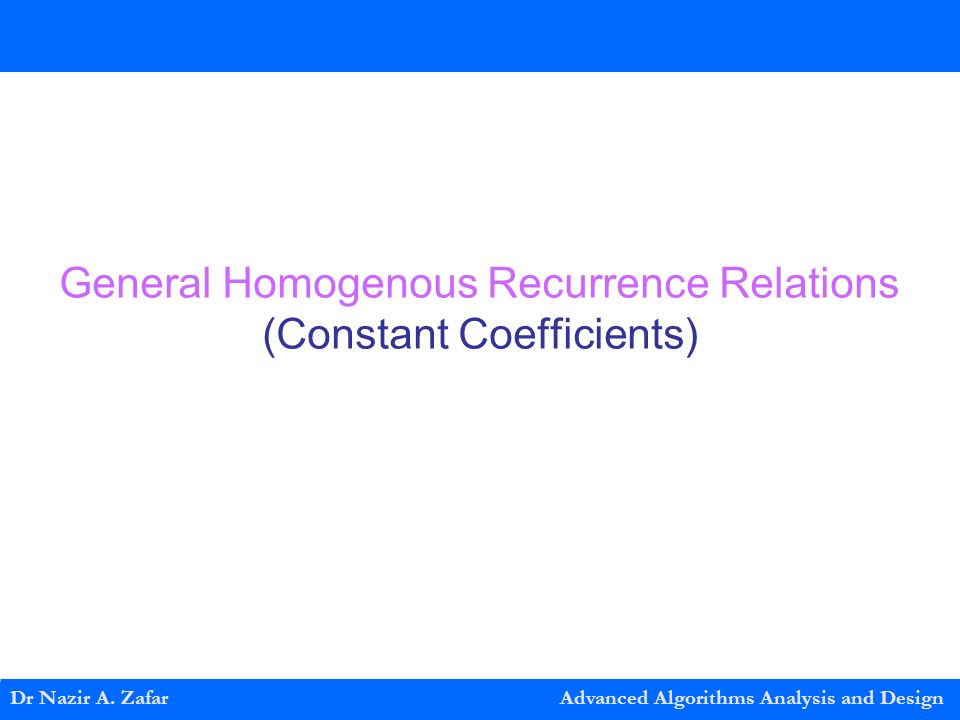 General Homogenous Recurrence Relations
(Constant Coefficients)

Dr Nazir A. Zafar

Advanced Algorithms Analysis and Design